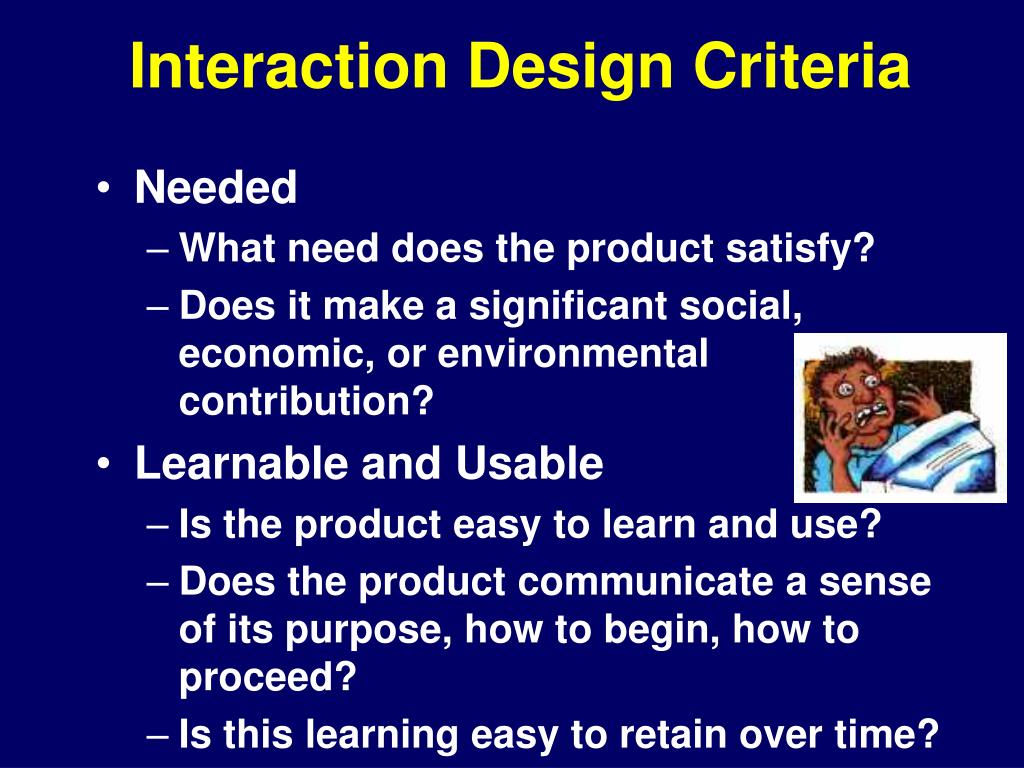 Interaction Design Criteria

• Needed
– What need does the product satisfy?
– Does it make a significant social, economic, or environmental contribution?
• Learnable and Usable
– Is the product easy to learn and use?
– Does the product communicate a sense of its purpose, how to begin, how to proceed?
– Is this learning easy to retain over time?